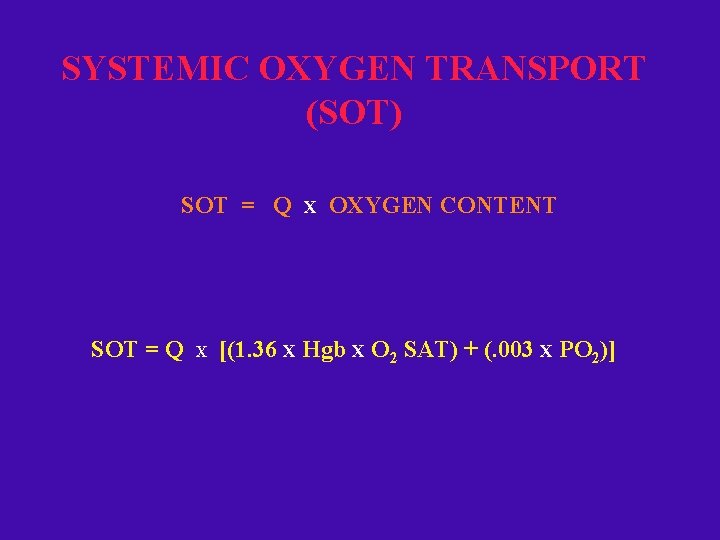 SYSTEMIC OXYGEN TRANSPORT
(SOT)

SOT = Q x OXYGEN CONTENT

SOT = Q x [(1.36 x Hgb x $O_2$ SAT) + (.003 x $PO_2$)]